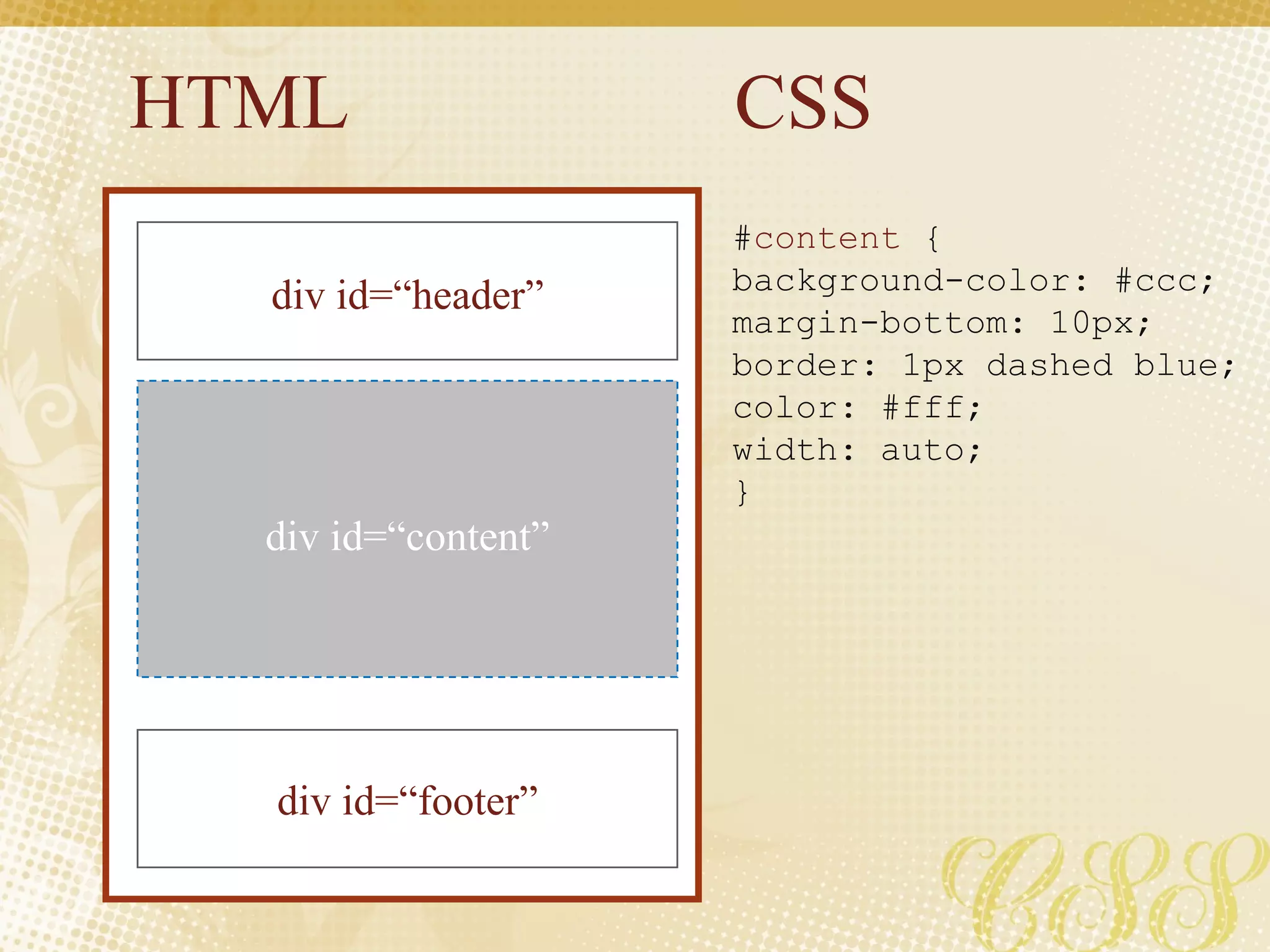 HTML

div id=“header”

div id=“content”

div id=“footer”

CSS

#content {
background-color: #ccc;
margin-bottom: 10px;
border: 1px dashed blue;
color: #fff;
width: auto;
}

CSS